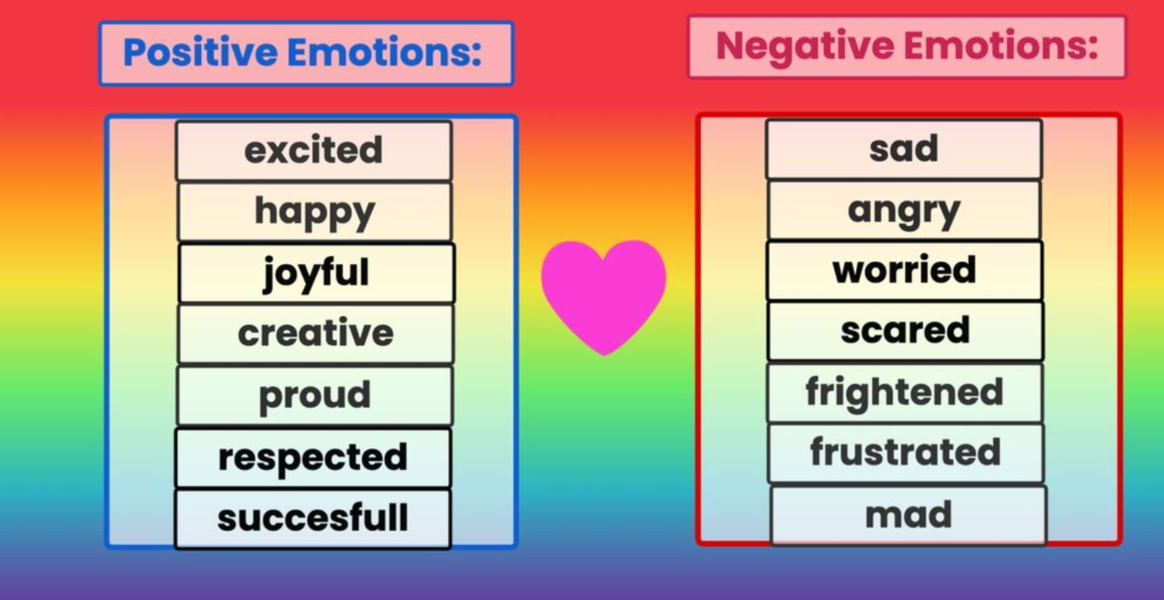 Positive Emotions:

excited
happy
joyful
creative
proud
respected
succesfull

Negative Emotions:

sad
angry
worried
scared
frightened
frustrated
mad